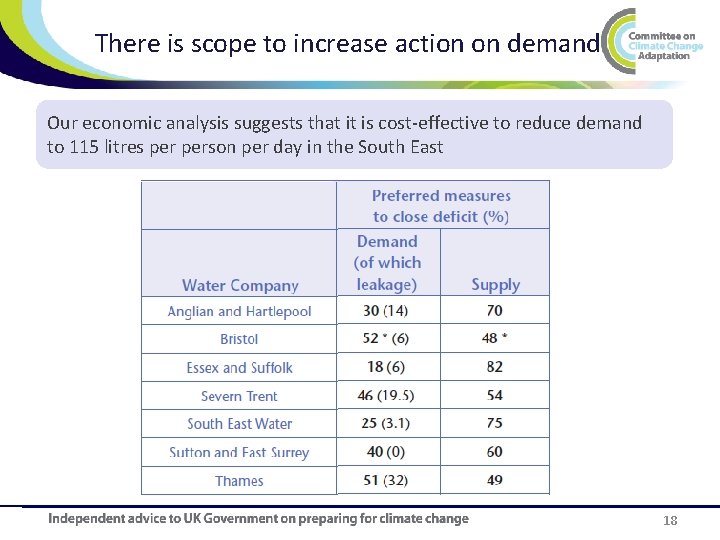 There is scope to increase action on demand

Committee on Climate Change Adaptation

Our economic analysis suggests that it is cost-effective to reduce demand to 115 litres per person per day in the South East

| | Preferred measures to close deficit (%) | |
|---|---|---|
| Water Company | Demand (of which leakage) | Supply |
| Anglian and Hartlepool | 30 (14) | 70 |
| Bristol | 52 * (6) | 48 * |
| Essex and Suffolk | 18 (6) | 82 |
| Severn Trent | 46 (19.5) | 54 |
| South East Water | 25 (3.1) | 75 |
| Sutton and East Surrey | 40 (0) | 60 |
| Thames | 51 (32) | 49 |

Independent advice to UK Government on preparing for climate change

18